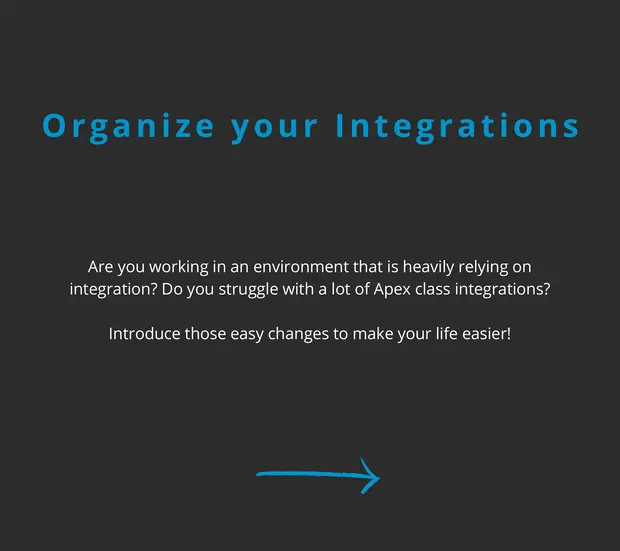 Organize your Integrations

Are you working in an environment that is heavily relying on integration? Do you struggle with a lot of Apex class integrations?

Introduce those easy changes to make your life easier!